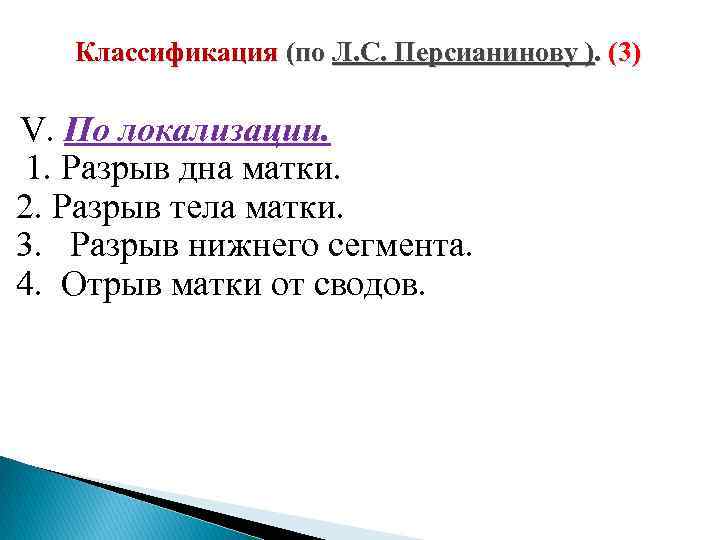 Классификация (по Л.С. Персианинову ). (3)

V. По локализации.
1. Разрыв дна матки.
2. Разрыв тела матки.
3. Разрыв нижнего сегмента.
4. Отрыв матки от сводов.